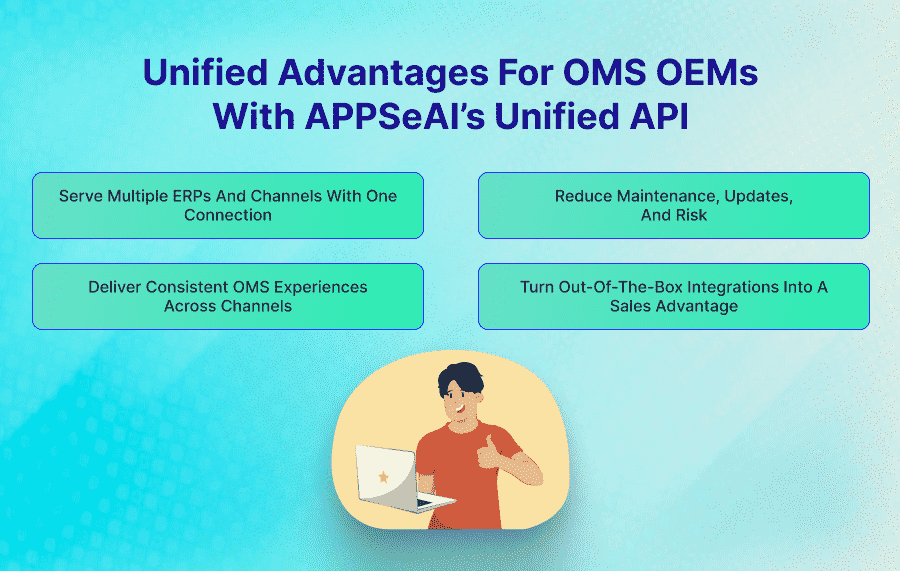 Unified Advantages For OMS OEMs With APPSeAI's Unified API

Serve Multiple ERPs And Channels With One Connection

Reduce Maintenance, Updates, And Risk

Deliver Consistent OMS Experiences Across Channels

Turn Out-Of-The-Box Integrations Into A Sales Advantage